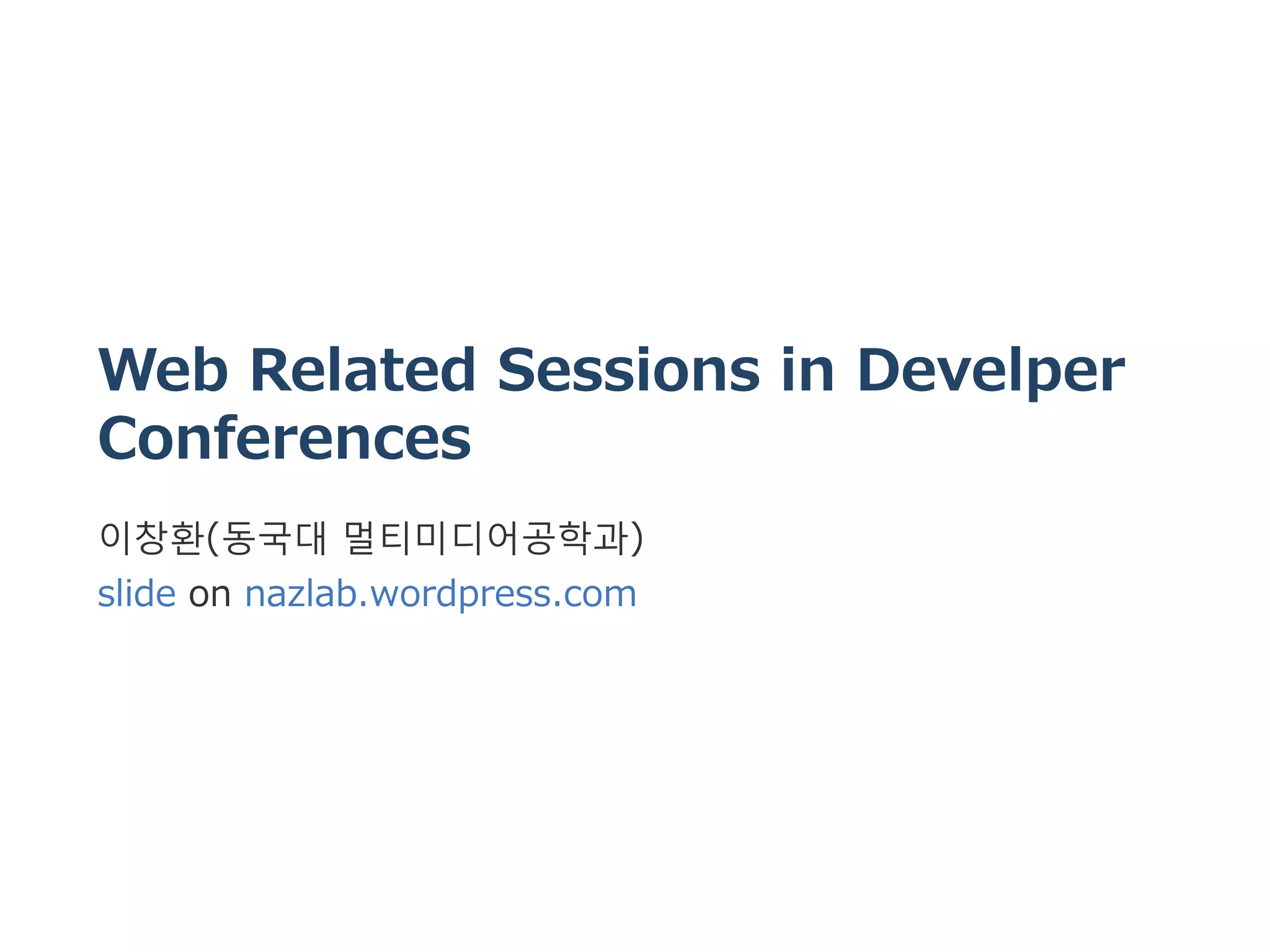 Web Related Sessions in Develper Conferences

이창환(동국대 멀티미디어공학과)

slide on nazlab.wordpress.com